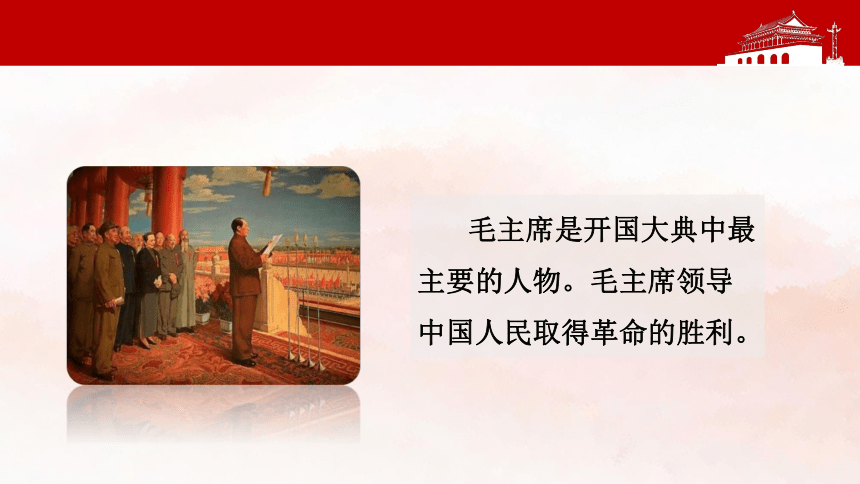 毛主席是开国大典中最主要的人物。毛主席领导中国人民取得革命的胜利。